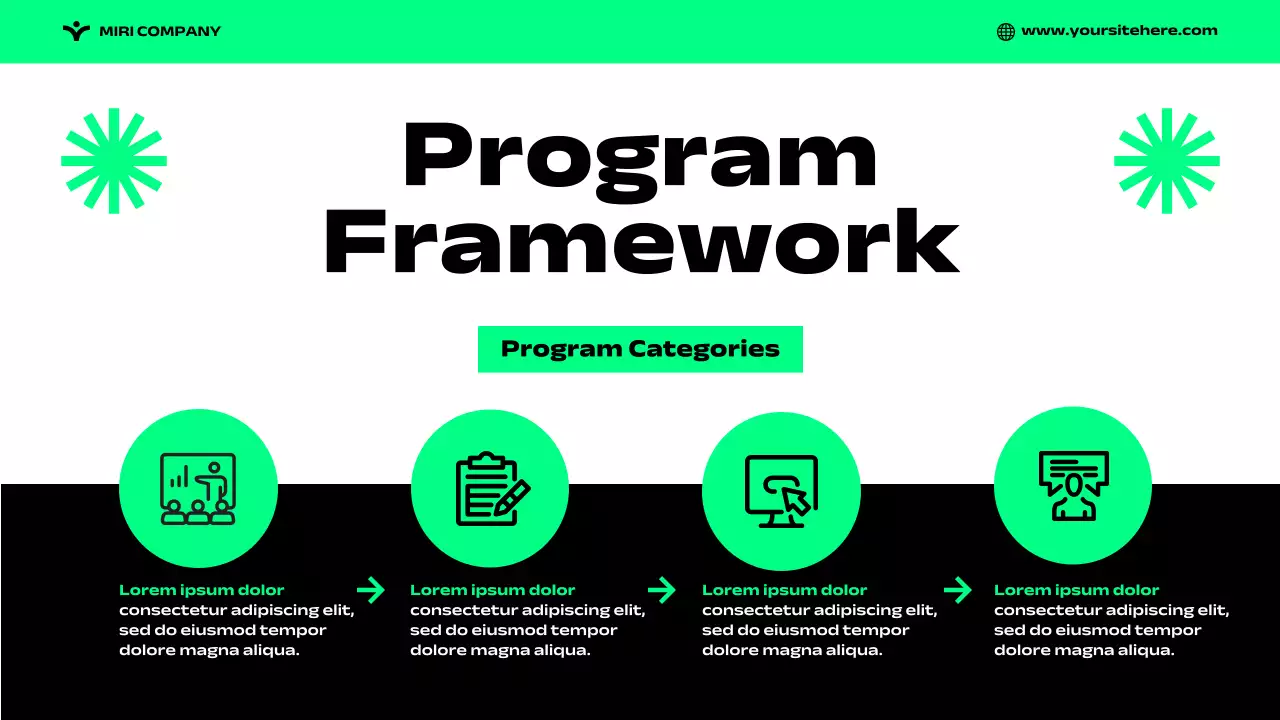 MIRI COMPANY

www.yoursitehere.com

Program Framework

Program Categories

Lorem ipsum dolor consectetur adipiscing elit, sed do eiusmod tempor dolore magna aliqua.

Lorem ipsum dolor consectetur adipiscing elit, sed do eiusmod tempor dolore magna aliqua.

Lorem ipsum dolor consectetur adipiscing elit, sed do eiusmod tempor dolore magna aliqua.

Lorem ipsum dolor consectetur adipiscing elit, sed do eiusmod tempor dolore magna aliqua.